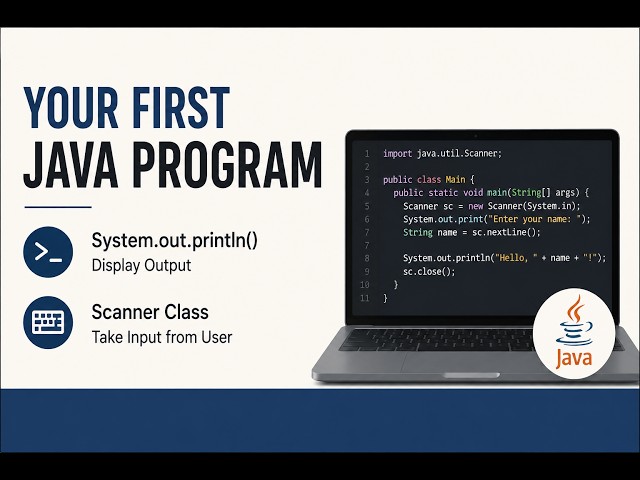 YOUR FIRST
JAVA PROGRAM

>_

System.out.println()
Display Output

Scanner Class
Take Input from User

1 import java.util.Scanner;
2
3 public class Main {
4 public static void main(String[] args) {
5 Scanner sc = new Scanner(System.in);
6 System.out.print("Enter your name: ");
7 String name = sc.nextLine();
8 System.out.println("Hello, " + name + "!");
9 sc.close();
10 }
11 }

Java